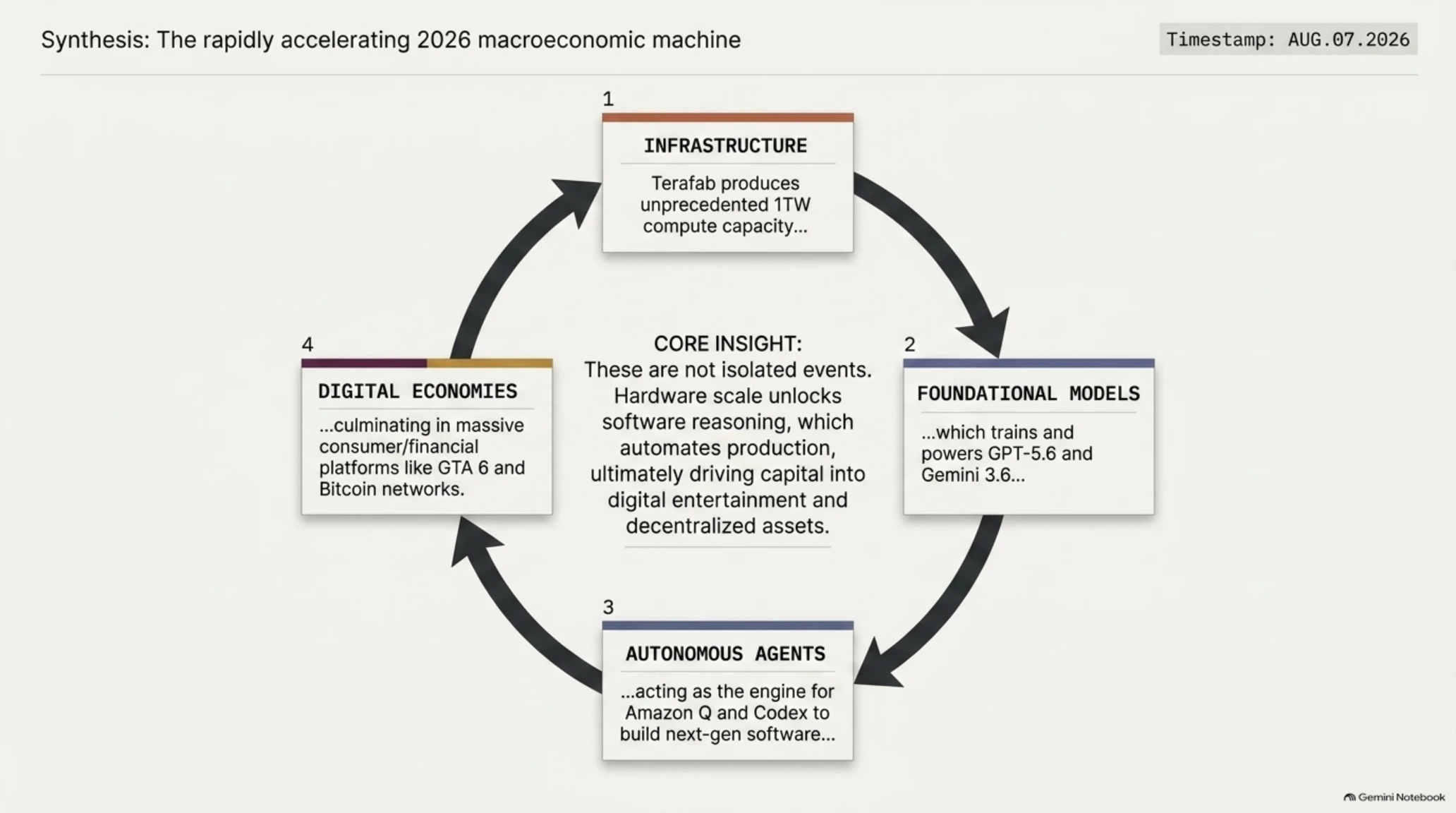 Synthesis: The rapidly accelerating 2026 macroeconomic machine

Timestamp: AUG.07.2026

1

INFRASTRUCTURE

Terafab produces unprecedented 1TW compute capacity...

2

FOUNDATIONAL MODELS

...which trains and powers GPT-5.6 and Gemini 3.6...

3

AUTONOMOUS AGENTS

...acting as the engine for Amazon Q and Codex to build next-gen software...

4

DIGITAL ECONOMIES

...culminating in massive consumer/financial platforms like GTA 6 and Bitcoin networks.

CORE INSIGHT:
These are not isolated events. Hardware scale unlocks software reasoning, which automates production, ultimately driving capital into digital entertainment and decentralized assets.

Gemini Notebook